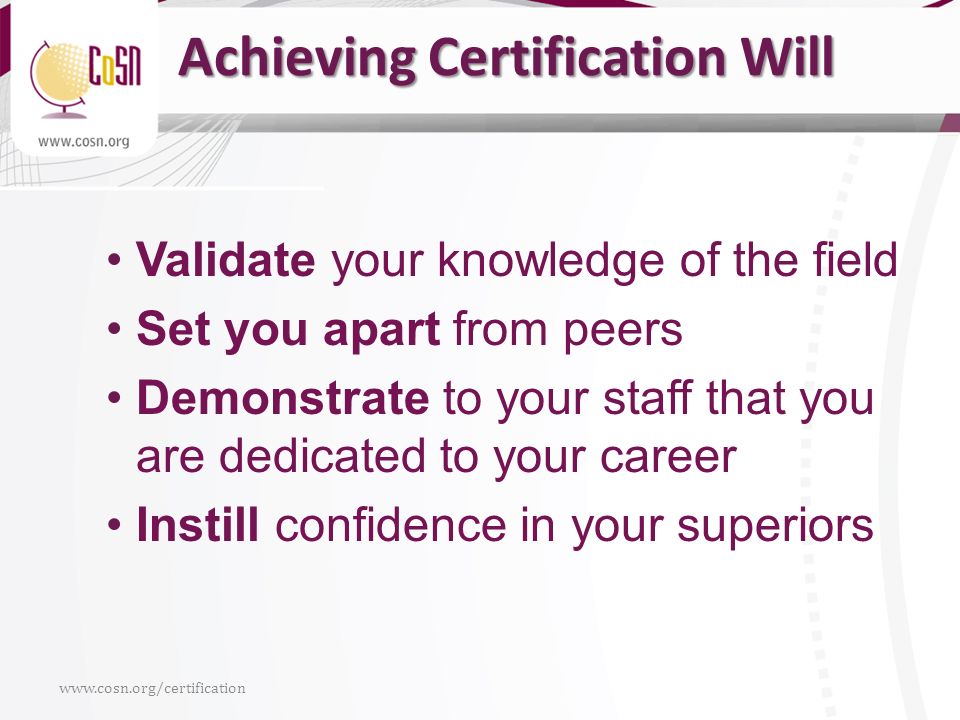 CoSN

www.cosn.org

Achieving Certification Will

• Validate your knowledge of the field
• Set you apart from peers
• Demonstrate to your staff that you are dedicated to your career
• Instill confidence in your superiors

www.cosn.org/certification